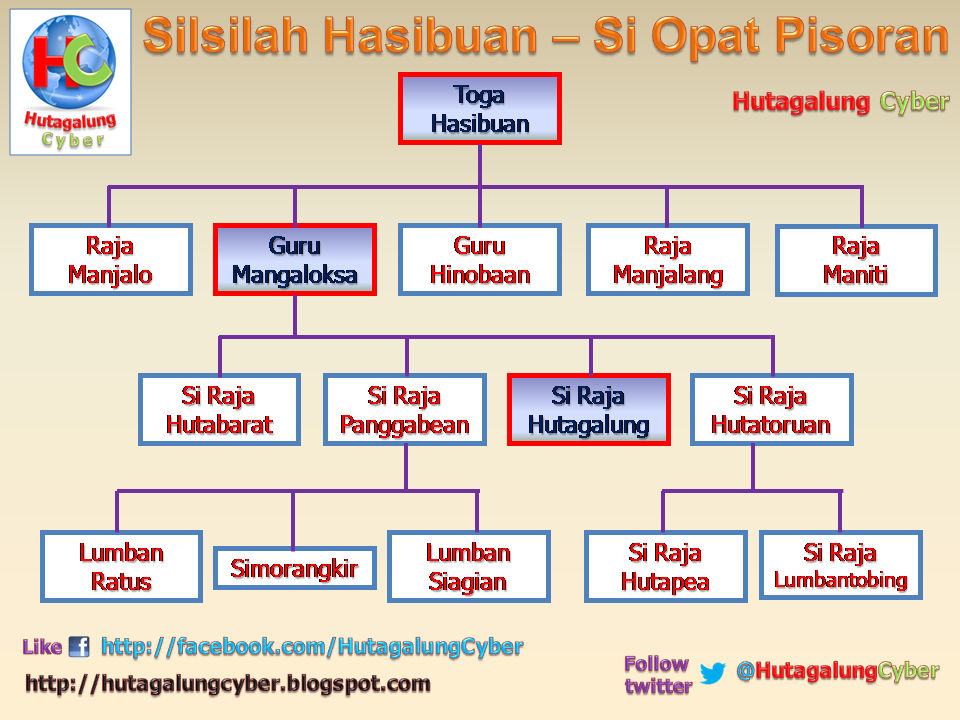 HC
Hutagalung
Cyber

Silsilah Hasibuan – Si Opat Pisoran

Hutagalung Cyber

Toga Hasibuan

Raja Manjalo

Guru Mangaloksa

Guru Hinobaan

Raja Manjalang

Raja Maniti

Si Raja Hutabarat

Si Raja Panggabean

Si Raja Hutagalung

Si Raja Hutatoruan

Lumban Ratus

Simorangkir

Lumban Siagian

Si Raja Hutapea

Si Raja Lumbantobing

Like http://facebook.com/HutagalungCyber

http://hutagalungcyber.blogspot.com

Follow twitter @HutagalungCyber